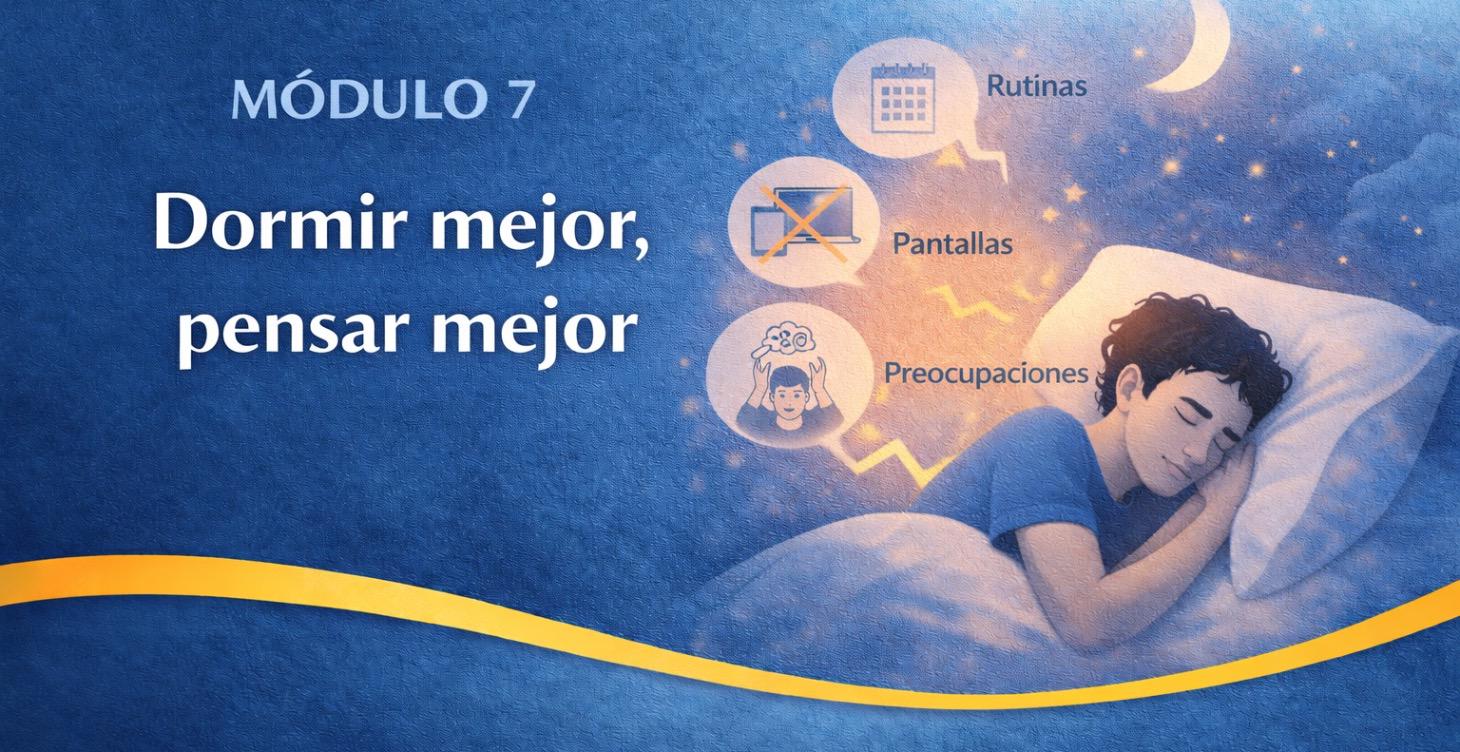 MÓDULO 7

Dormir mejor, pensar mejor

Rutinas

Pantallas

Preocupaciones